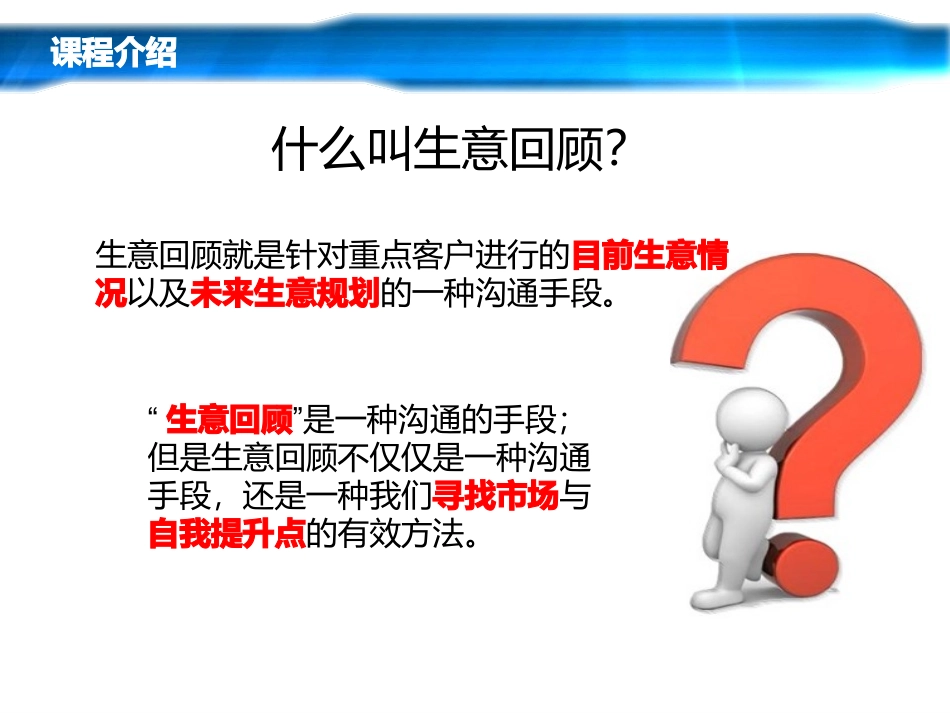 课程介绍

什么叫生意回顾?

生意回顾就是针对重点客户进行的目前生意情况以及未来生意规划的一种沟通手段。

“ 生意回顾”是一种沟通的手段；但是生意回顾不仅仅是一种沟通手段，还是一种我们寻找市场与自我提升点的有效方法。